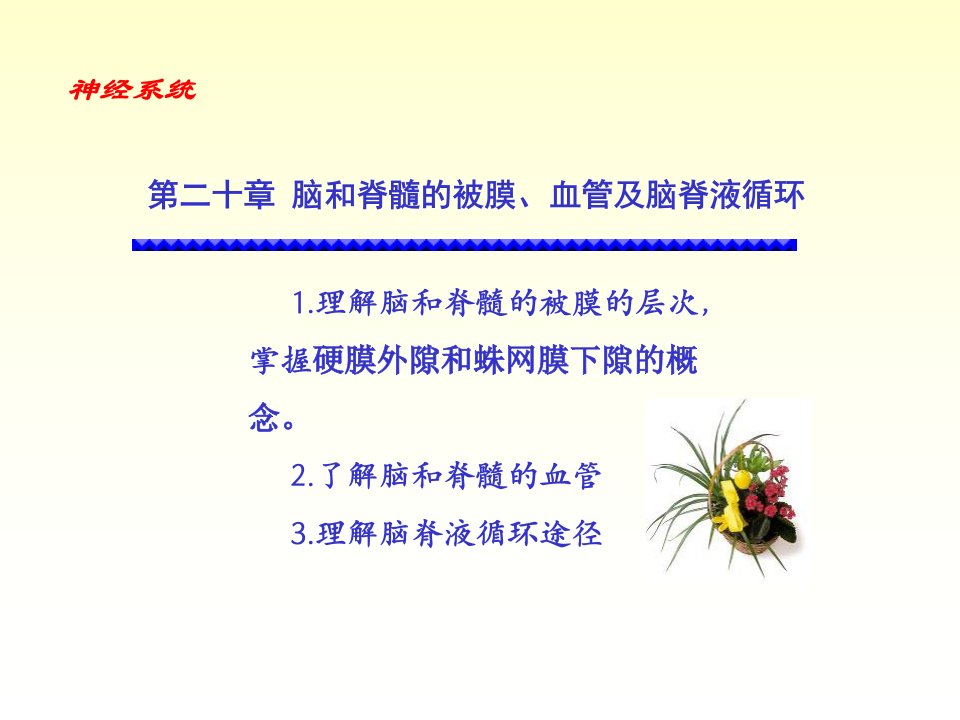 神经系统

第二十章 脑和脊髓的被膜、血管及脑脊液循环

1.理解脑和脊髓的被膜的层次,掌握硬膜外隙和蛛网膜下隙的概念。

2.了解脑和脊髓的血管

3.理解脑脊液循环途径